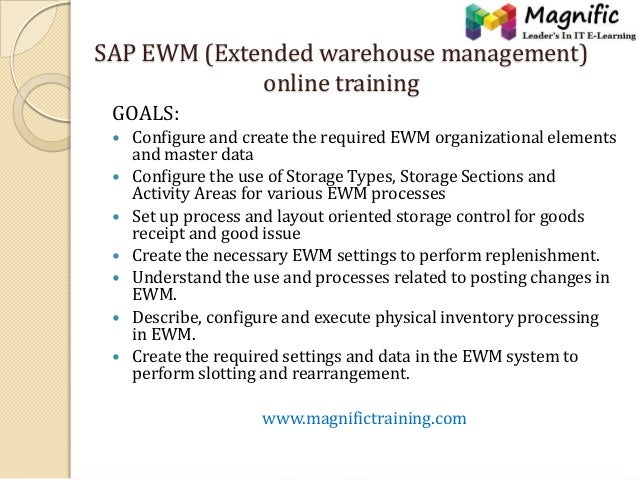 Magnific
Leader's In IT E-Learning

SAP EWM (Extended warehouse management) online training

GOALS:

- Configure and create the required EWM organizational elements and master data
- Configure the use of Storage Types, Storage Sections and Activity Areas for various EWM processes
- Set up process and layout oriented storage control for goods receipt and good issue
- Create the necessary EWM settings to perform replenishment.
- Understand the use and processes related to posting changes in EWM.
- Describe, configure and execute physical inventory processing in EWM.
- Create the required settings and data in the EWM system to perform slotting and rearrangement.

www.magnifictraining.com